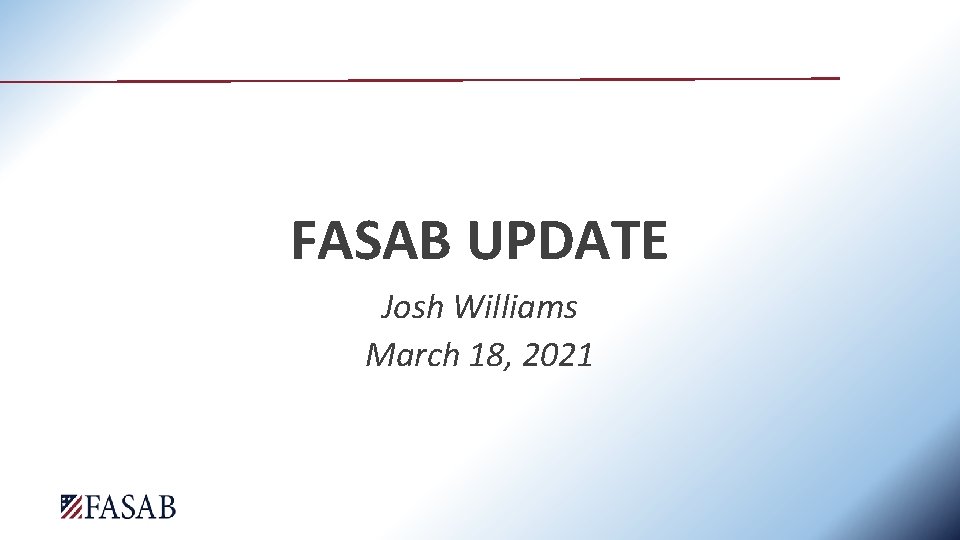 FASAB UPDATE

Josh Williams
March 18, 2021

FASAB